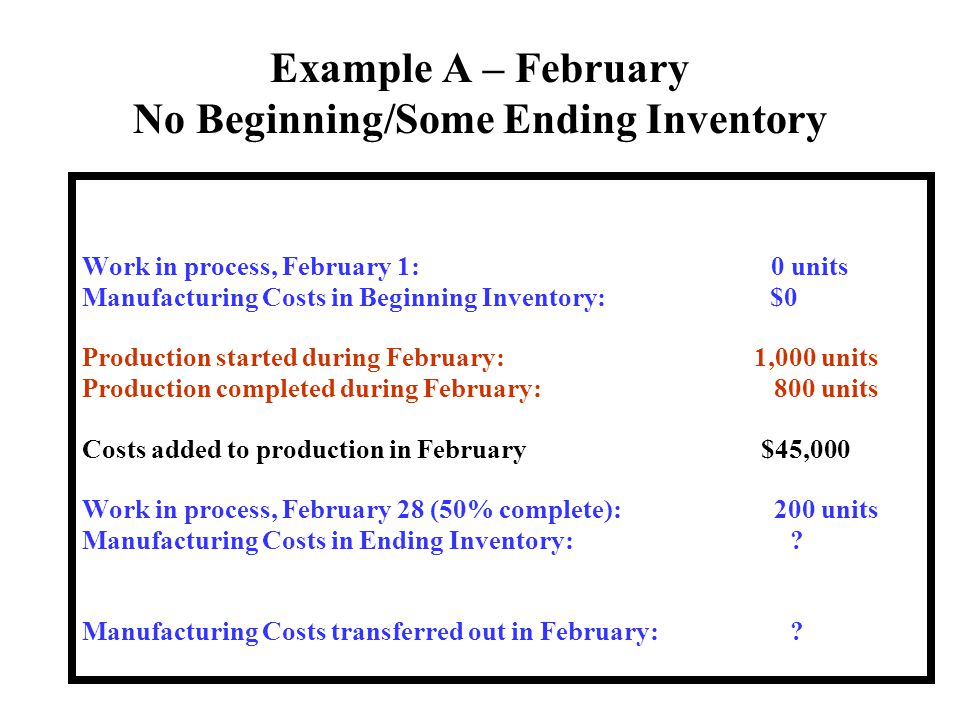 Example A – February
No Beginning/Some Ending Inventory

Work in process, February 1: 0 units
Manufacturing Costs in Beginning Inventory: $0

Production started during February: 1,000 units
Production completed during February: 800 units

Costs added to production in February $45,000

Work in process, February 28 (50% complete): 200 units
Manufacturing Costs in Ending Inventory: ?

Manufacturing Costs transferred out in February: ?